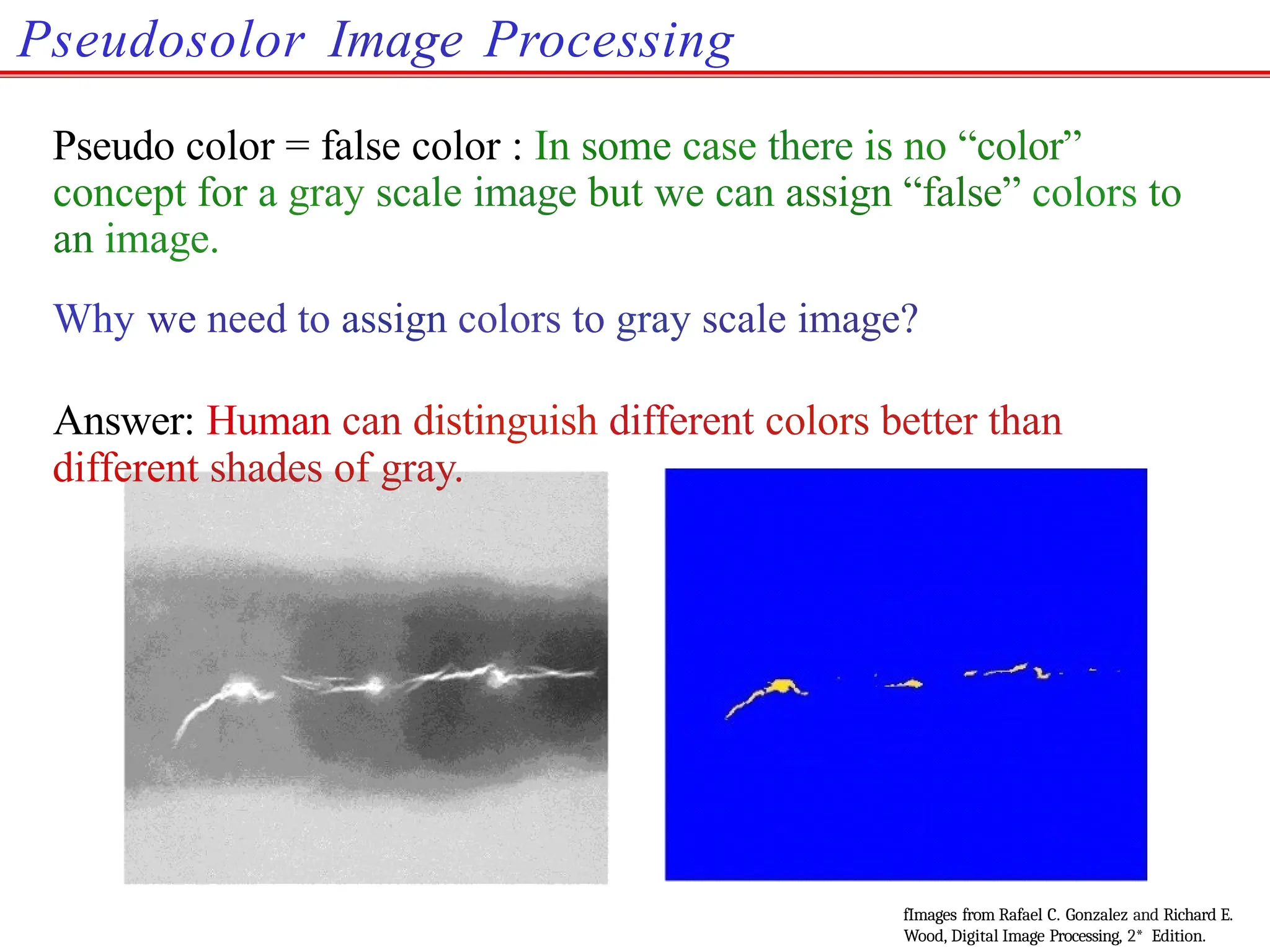 Pseudosolor Image Processing

Pseudo color = false color : In some case there is no “color” concept for a gray scale image but we can assign “false” colors to an image.

Why we need to assign colors to gray scale image?

Answer: Human can distinguish different colors better than different shades of gray.

fImages from Rafael C. Gonzalez and Richard E. Wood, Digital Image Processing, 2* Edition.